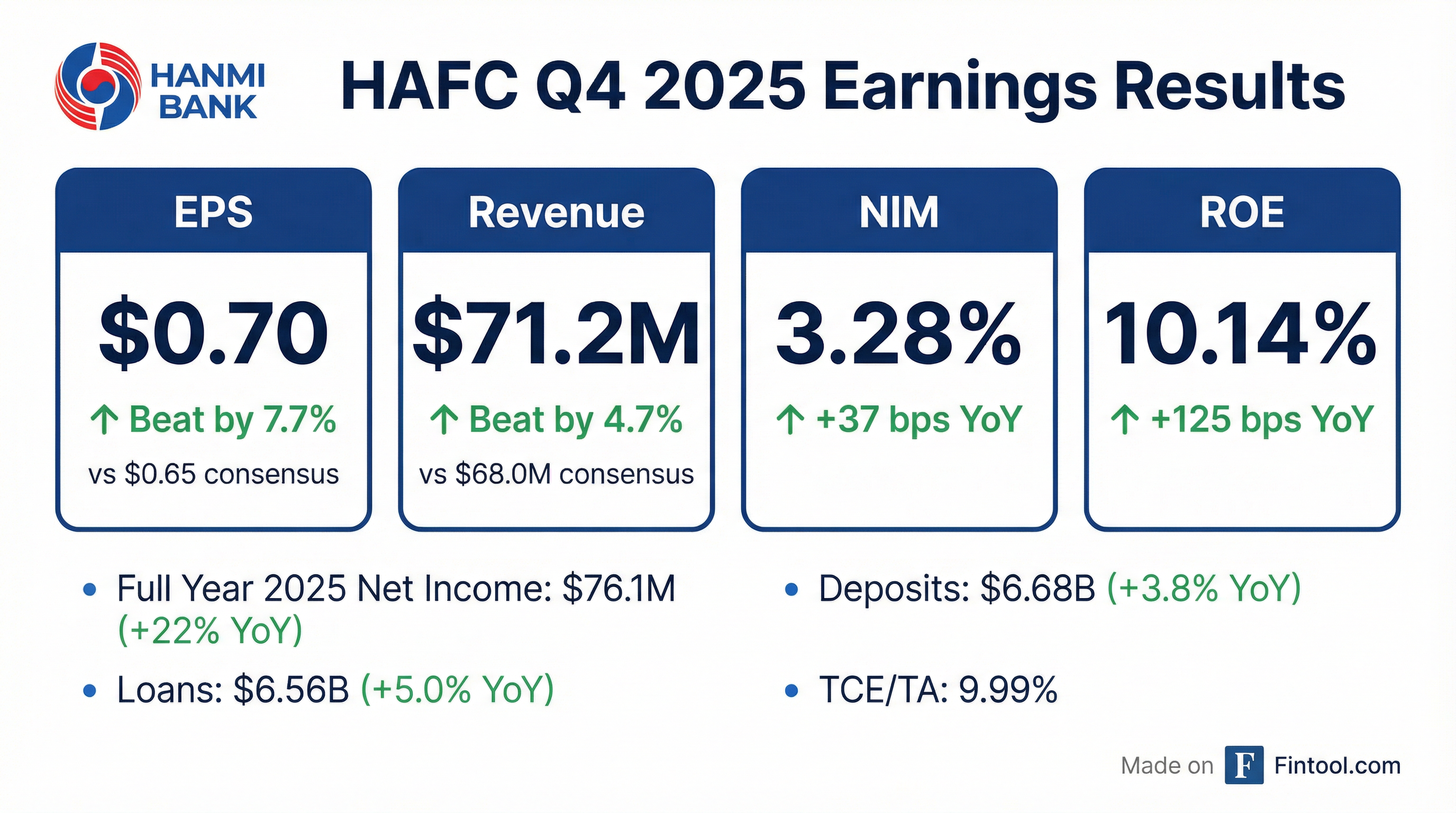 HANMI BANK

HAFC Q4 2025 Earnings Results

EPS

$0.70

↑ Beat by 7.7%

vs $0.65 consensus

Revenue

$71.2M

↑ Beat by 4.7%

vs $68.0M consensus

NIM

3.28%

↑ +37 bps YoY

ROE

10.14%

↑ +125 bps YoY

• Full Year 2025 Net Income: $76.1M (+22% YoY)

• Loans: $6.56B (+5.0% YoY)

• Deposits: $6.68B (+3.8% YoY)

• TCE/TA: 9.99%

Made on F Fintool.com